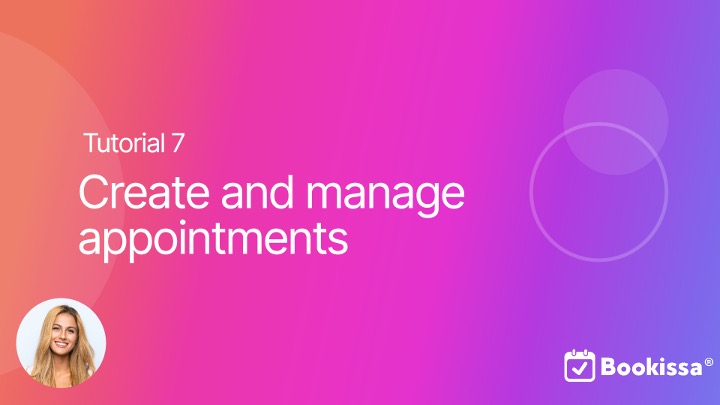 Tutorial 7

Create and manage appointments

Bookissa®